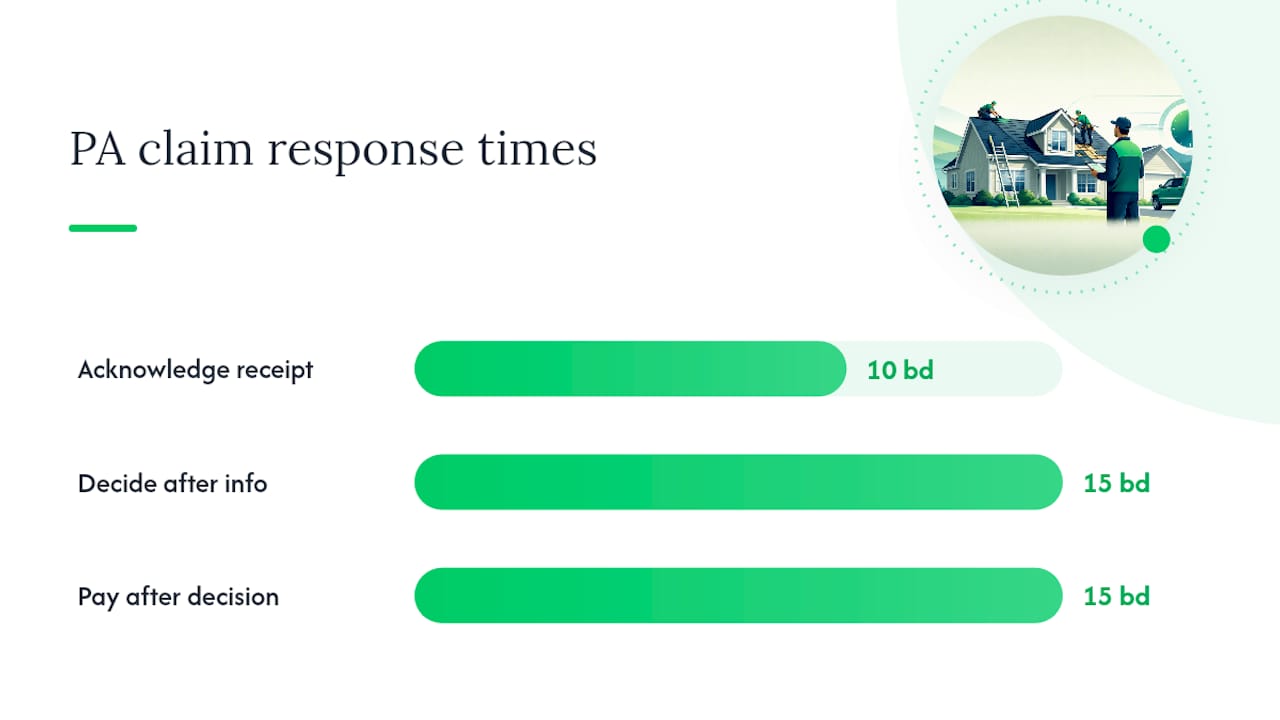 PA claim response times

Acknowledge receipt
10 bd

Decide after info
15 bd

Pay after decision
15 bd